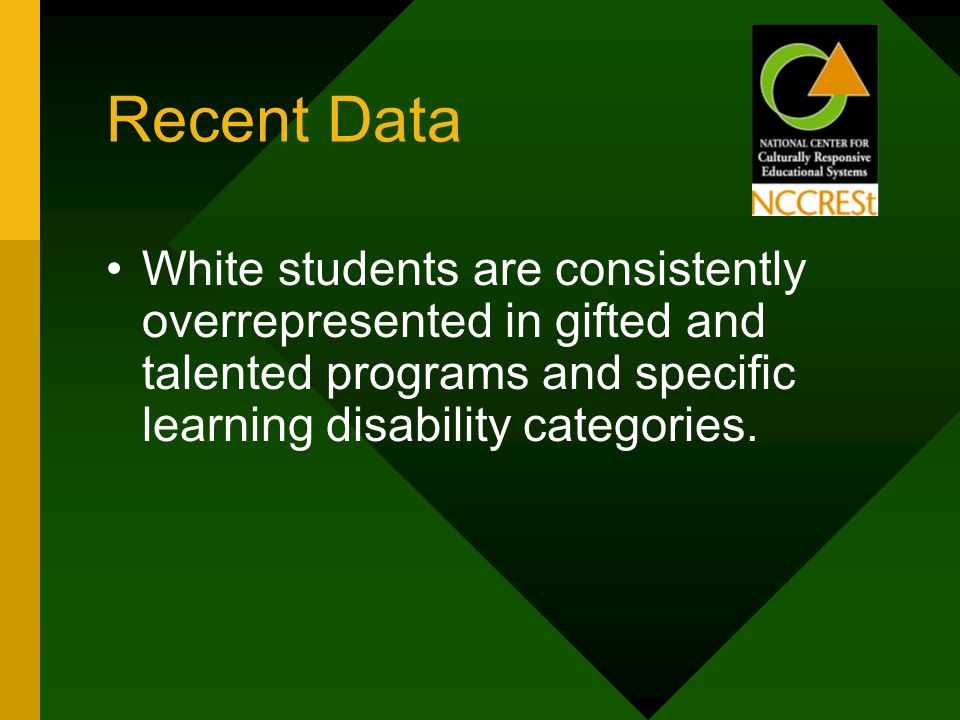 Recent Data

NATIONAL CENTER FOR
Culturally Responsive
Educational Systems
NCCRESt

• White students are consistently overrepresented in gifted and talented programs and specific learning disability categories.